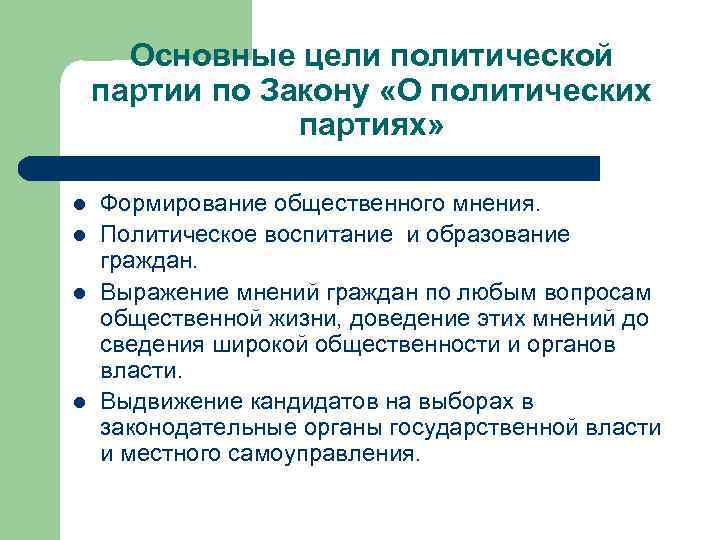 Основные цели политической партии по Закону «О политических партиях»

- Формирование общественного мнения.
- Политическое воспитание  и образование граждан.
- Выражение мнений граждан по любым вопросам общественной жизни, доведение этих мнений до сведения широкой общественности и органов власти.
- Выдвижение кандидатов на выборах в законодательные органы государственной власти и местного самоуправления.